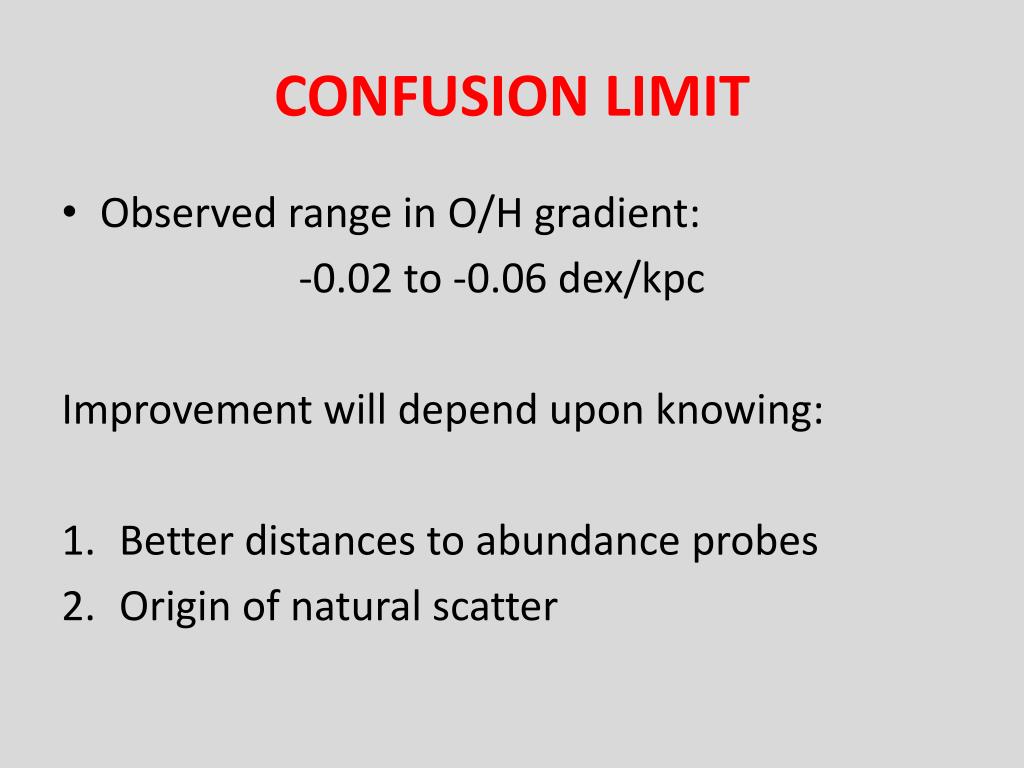 CONFUSION LIMIT

• Observed range in O/H gradient:
-0.02 to -0.06 dex/kpc

Improvement will depend upon knowing:

1. Better distances to abundance probes
2. Origin of natural scatter